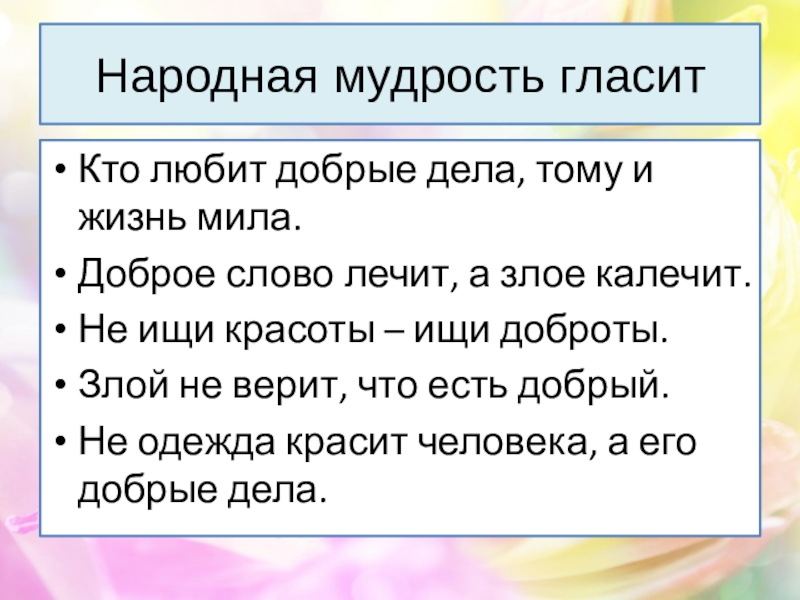 Народная мудрость гласит

• Кто любит добрые дела, тому и жизнь мила.
• Доброе слово лечит, а злое калечит.
• Не ищи красоты – ищи доброты.
• Злой не верит, что есть добрый.
• Не одежда красит человека, а его добрые дела.